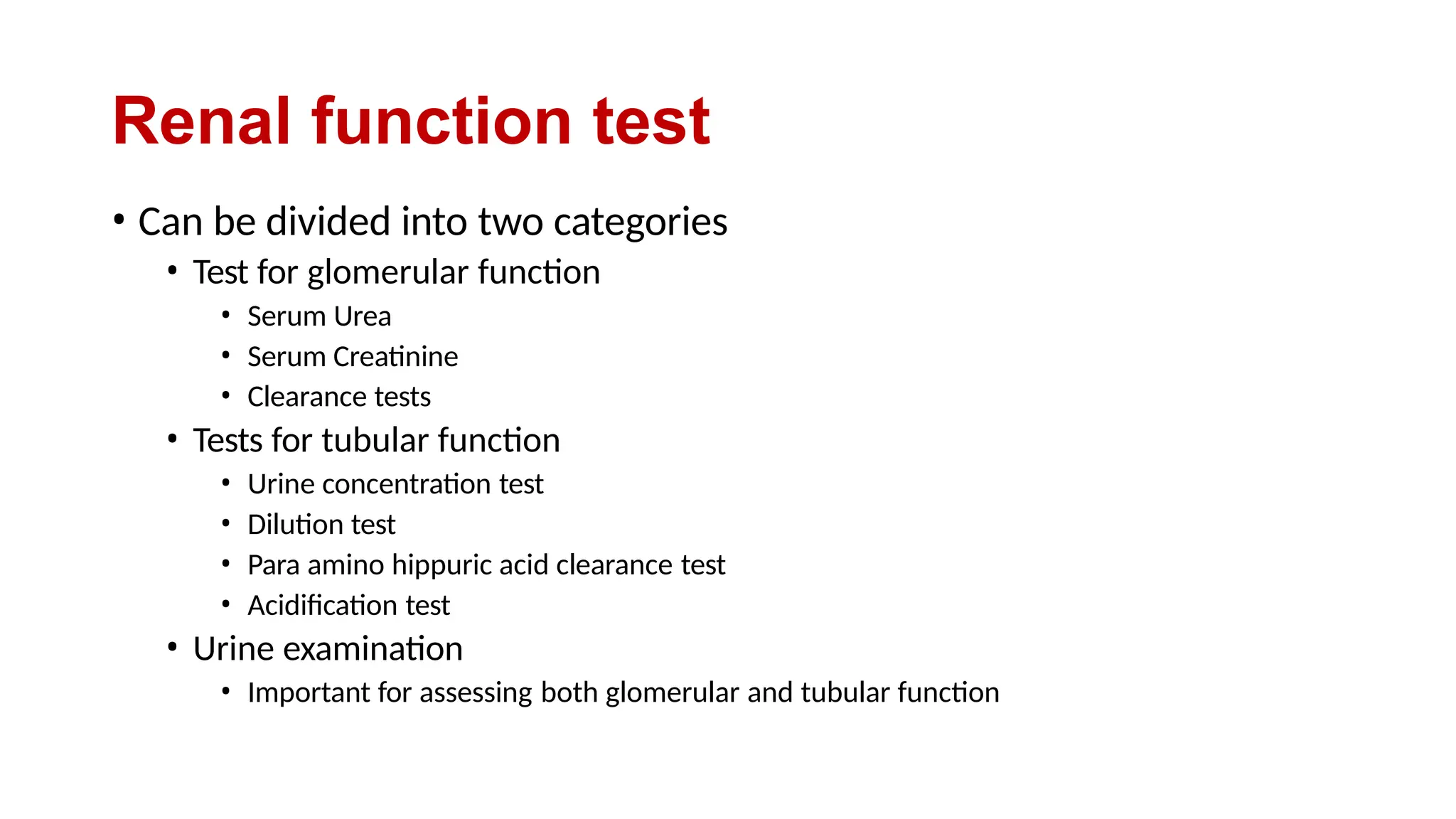 Renal function test

• Can be divided into two categories
• Test for glomerular function
• Serum Urea
• Serum Creatinine
• Clearance tests
• Tests for tubular function
• Urine concentration test
• Dilution test
• Para amino hippuric acid clearance test
• Acidification test
• Urine examination
• Important for assessing both glomerular and tubular function